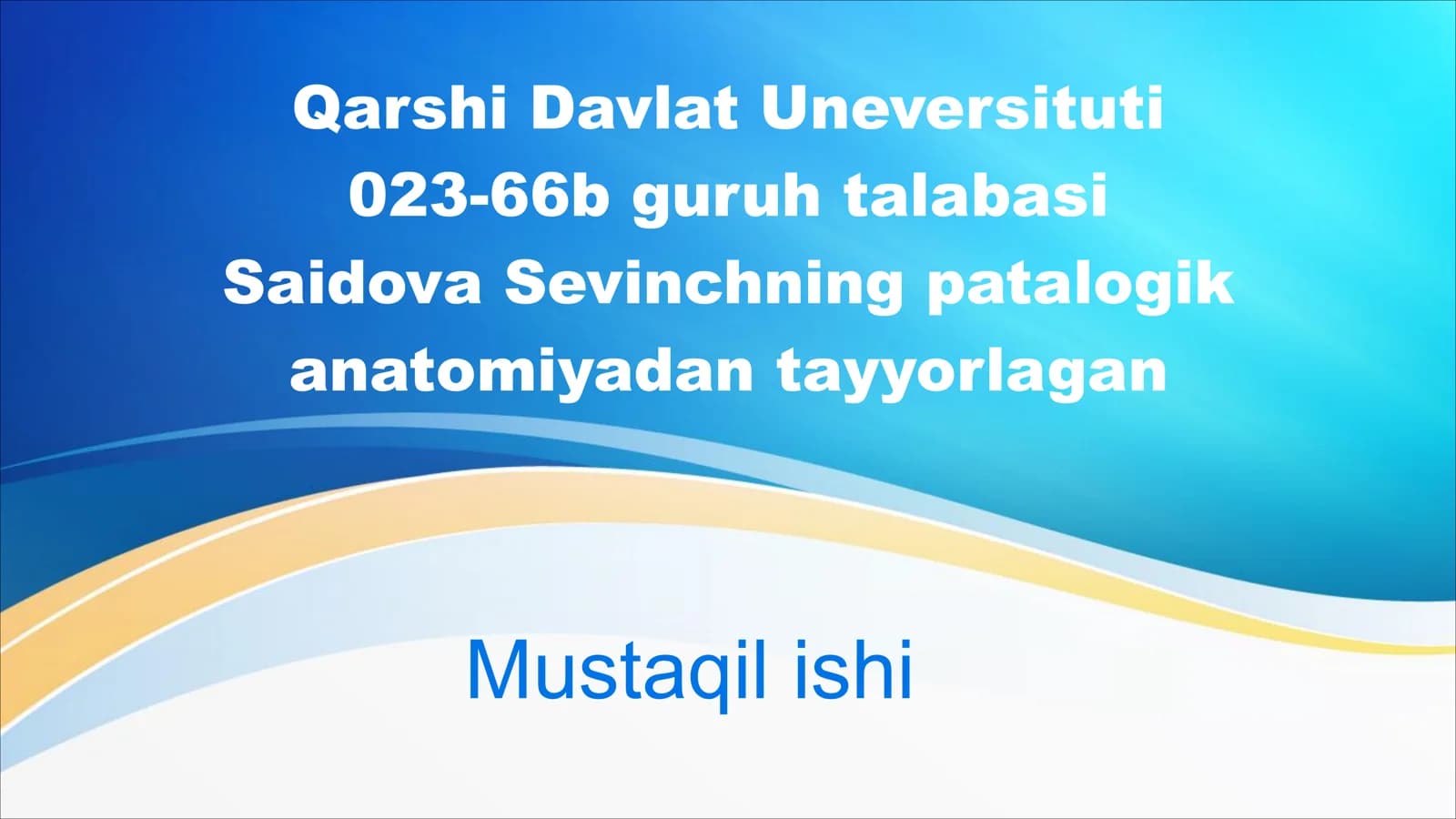 Qarshi Davlat Uneversituti 023-66b guruh talabasi Saidova Sevinchning patalogik anatomiyadan tayyorlagan

Mustaqil ishi